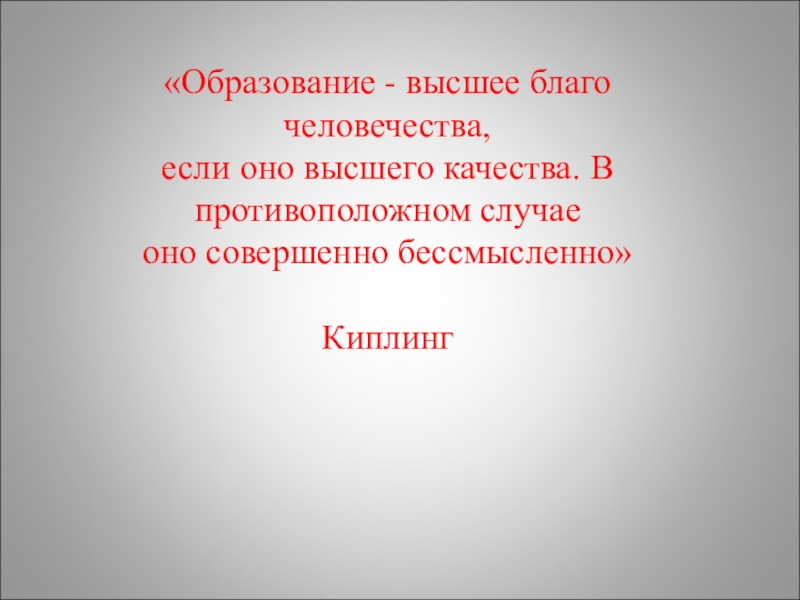 «Образование - высшее благо человечества,
если оно высшего качества. В противоположном случае
оно совершенно бессмысленно»

Киплинг